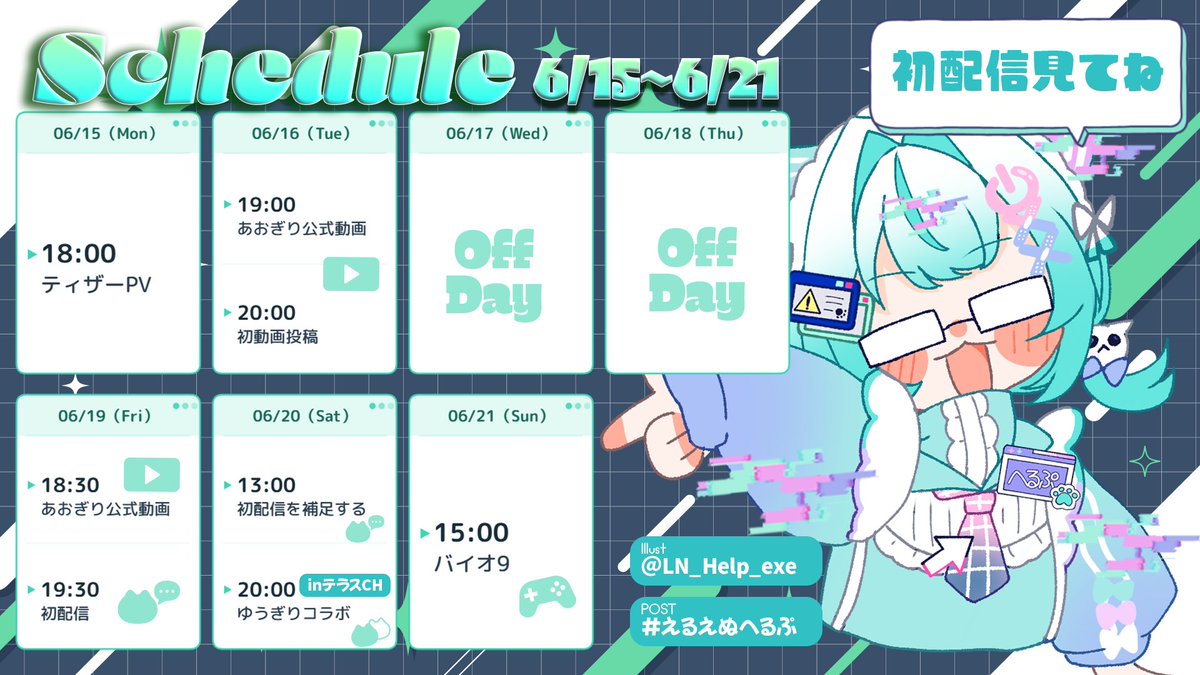 Schedule 6/15~6/21

初配信見てね

06/15（Mon）
18:00
ティザーPV

06/16（Tue）
19:00
あおぎり公式動画
20:00
初動画投稿

06/17（Wed）
Off Day

06/18（Thu）
Off Day

06/19（Fri）
18:30
あおぎり公式動画
19:30
初配信

06/20（Sat）
13:00
初配信を補足する
20:00 inテラスCH
ゆうぎりコラボ

06/21（Sun）
15:00
バイオ9

へるぷ

Illust
@LN_Help_exe

POST
#えるえぬへるぷ